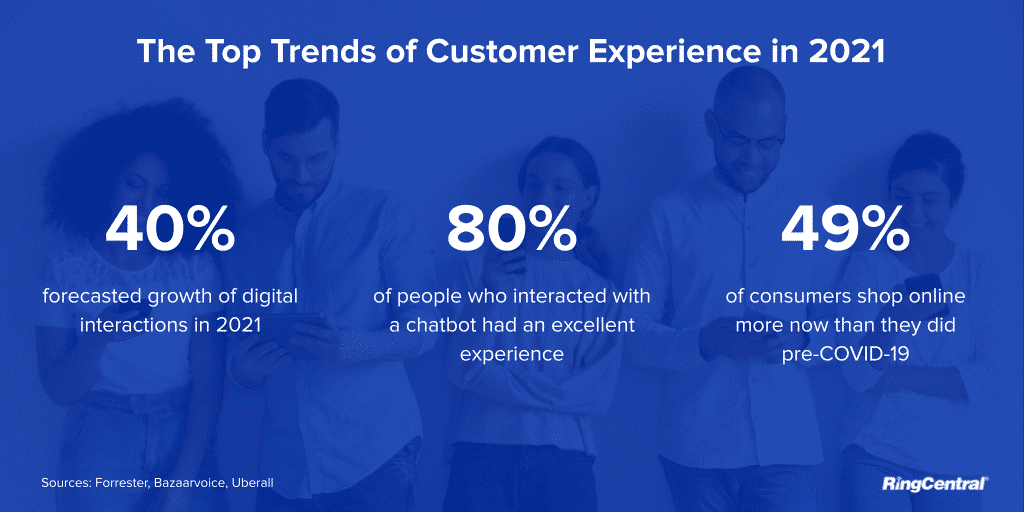 The Top Trends of Customer Experience in 2021

40%

forecasted growth of digital interactions in 2021

80%

of people who interacted with a chatbot had an excellent experience

49%

of consumers shop online more now than they did pre-COVID-19

Sources: Forrester, Bazaarvoice, Uberall

RingCentral